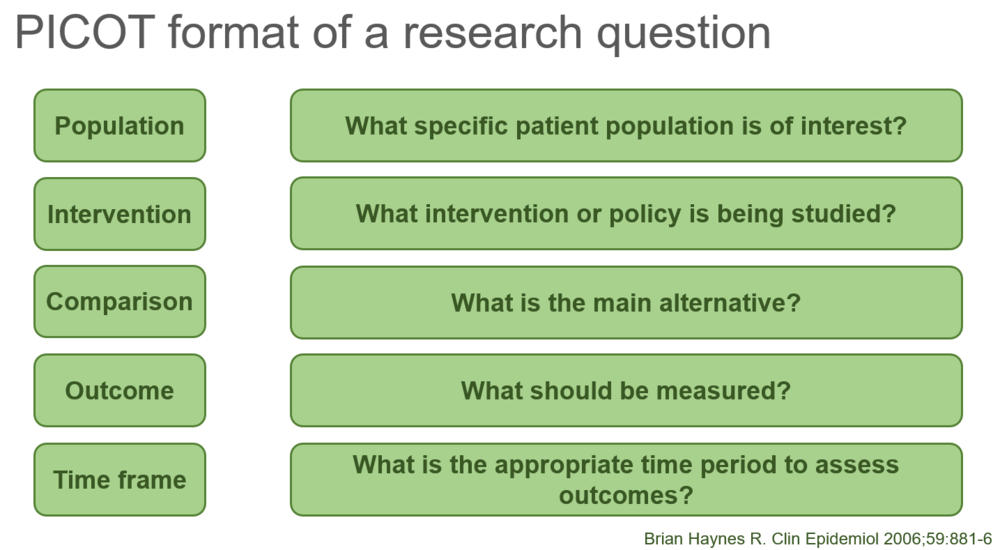 PICOT format of a research question

Population

What specific patient population is of interest?

Intervention

What intervention or policy is being studied?

Comparison

What is the main alternative?

Outcome

What should be measured?

Time frame

What is the appropriate time period to assess outcomes?

Brian Haynes R. Clin Epidemiol 2006;59:881-6